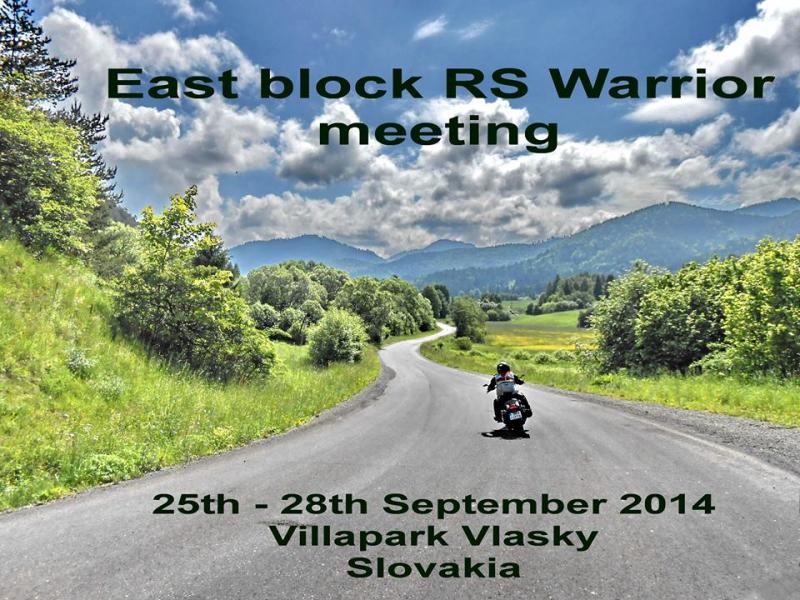 East block RS Warrior meeting

25th - 28th September 2014
Villapark Vlasky
Slovakia